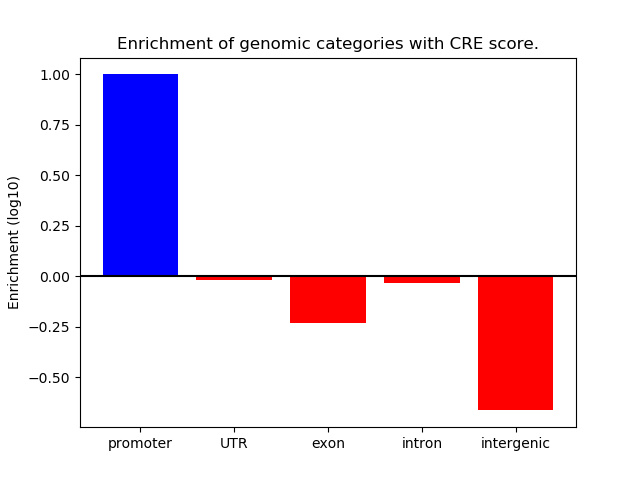 Enrichment of genomic categories with CRE score.

Enrichment (log10)

1.00
0.75
0.50
0.25
0.00
−0.25
−0.50

promoter
UTR
exon
intron
intergenic